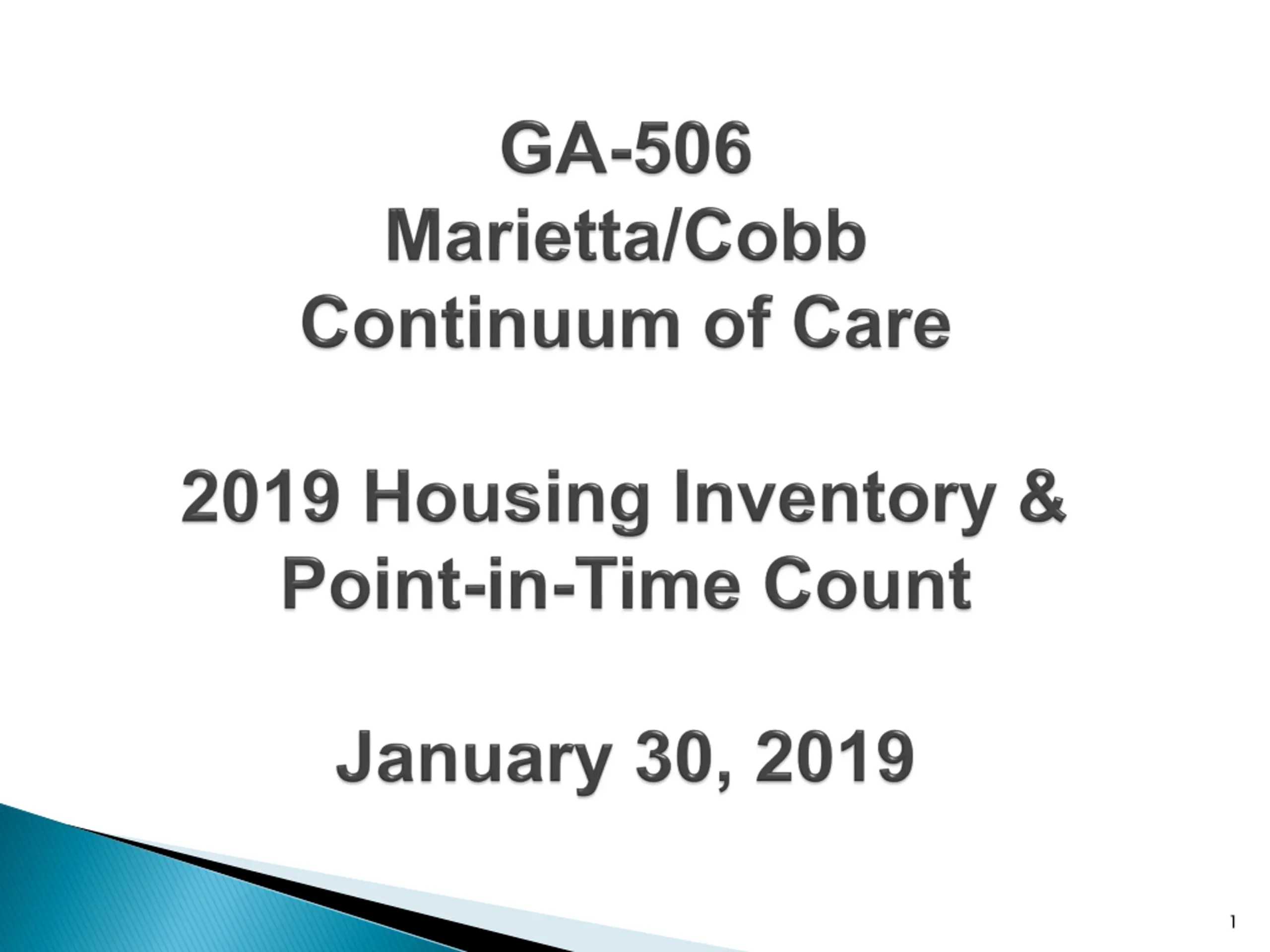 GA-506
Marietta/Cobb
Continuum of Care

2019 Housing Inventory & Point-in-Time Count

January 30, 2019

1